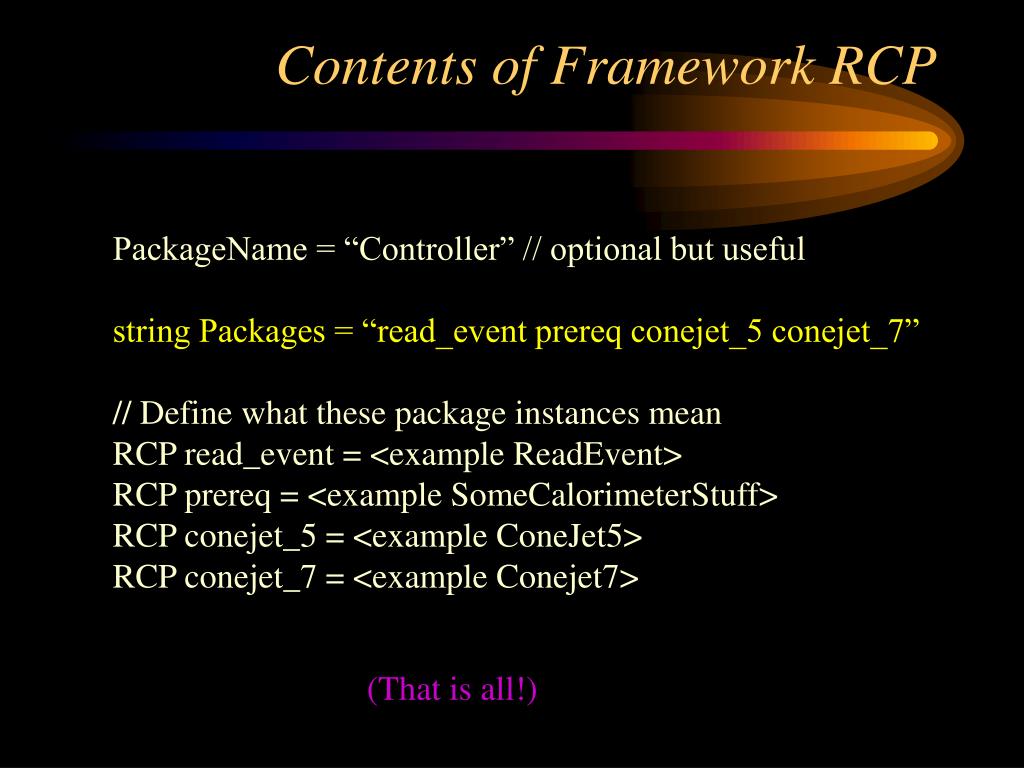 Contents of Framework RCP

PackageName = “Controller” // optional but useful

string Packages = “read_event prereq conejet_5 conejet_7”

// Define what these package instances mean
RCP read_event = <example ReadEvent>
RCP prereq = <example SomeCalorimeterStuff>
RCP conejet_5 = <example ConeJet5>
RCP conejet_7 = <example Conejet7>

(That is all!)